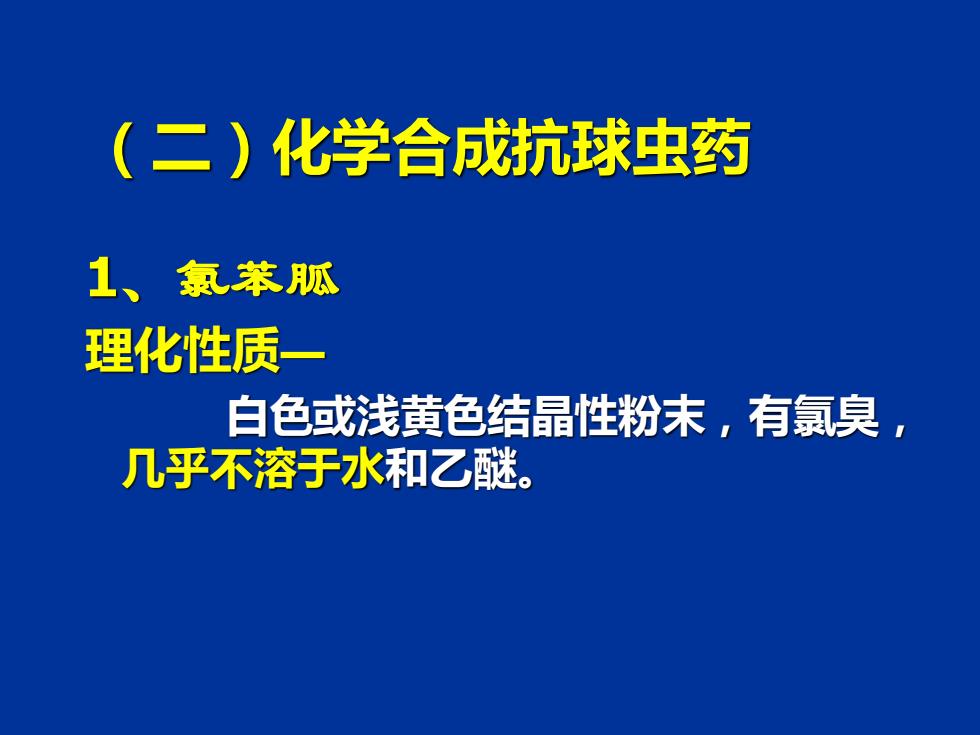 （二）化学合成抗球虫药

1、氯苯胍

理化性质—

白色或浅黄色结晶性粉末，有氯臭，几乎不溶于水和乙醚。